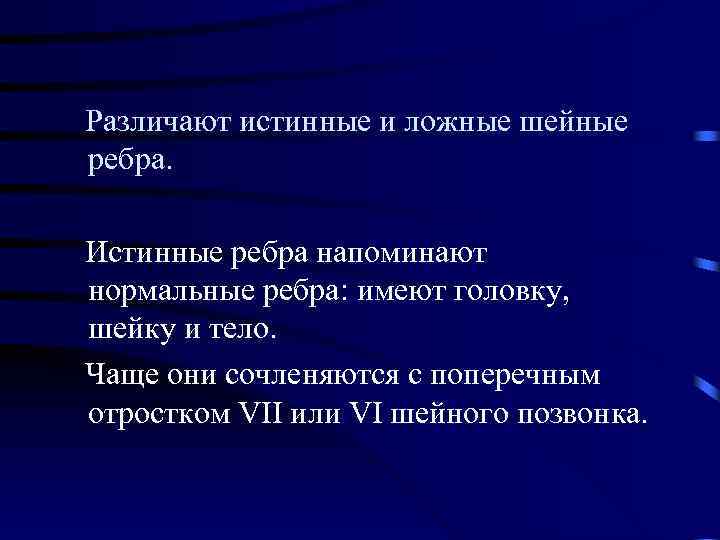 Различают истинные и ложные шейные ребра.

Истинные ребра напоминают нормальные ребра: имеют головку, шейку и тело.

Чаще они сочленяются с поперечным отростком VII или VI шейного позвонка.